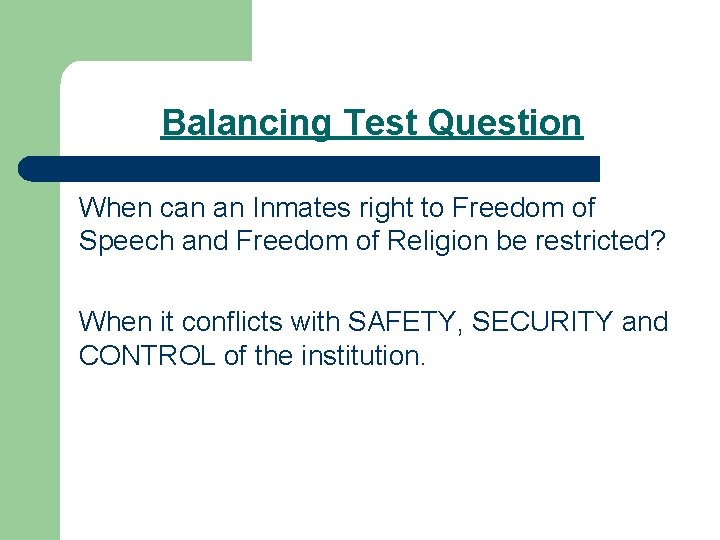 Balancing Test Question

When can an Inmates right to Freedom of Speech and Freedom of Religion be restricted?

When it conflicts with SAFETY, SECURITY and CONTROL of the institution.